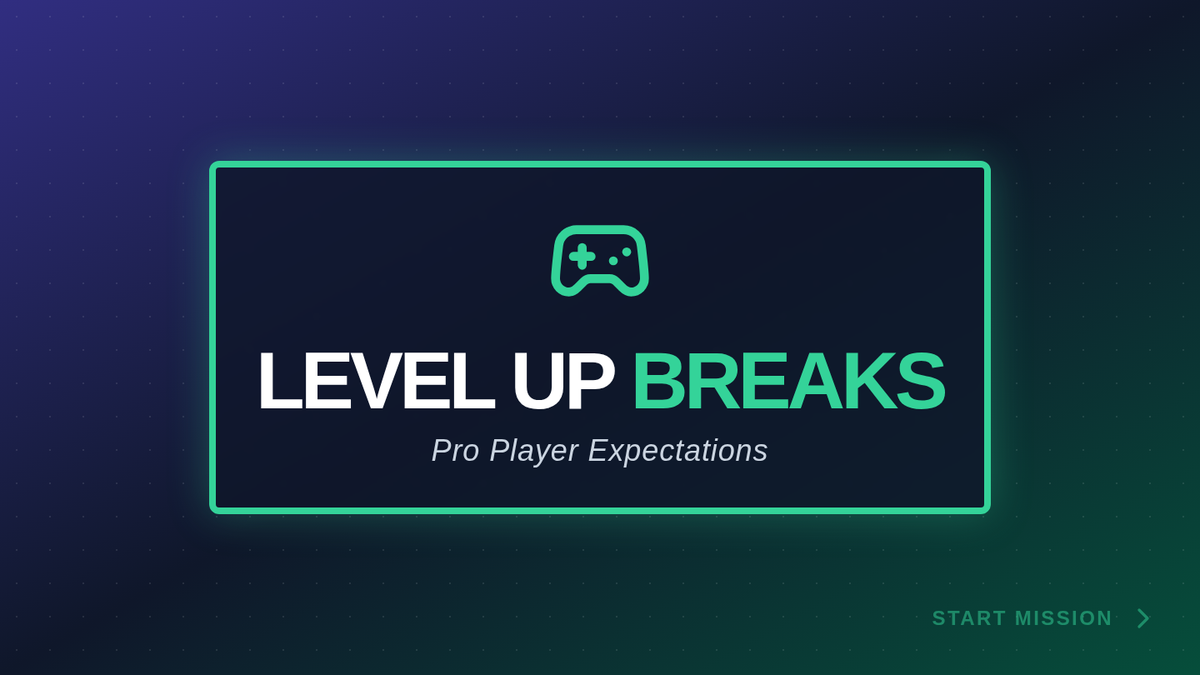 LEVEL UP BREAKS

Pro Player Expectations

START MISSION